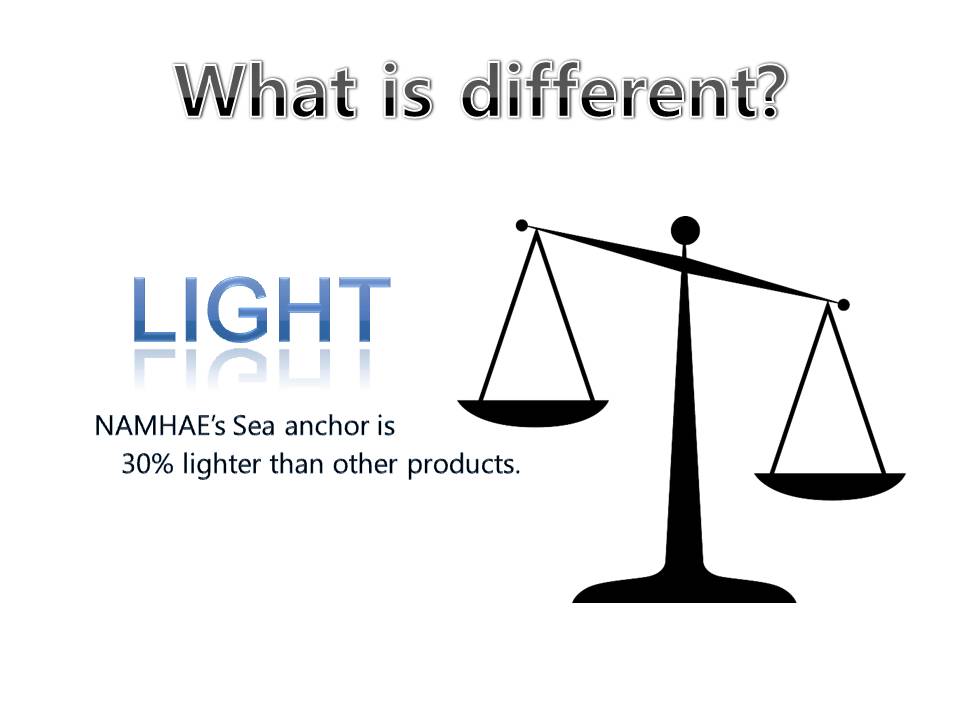 What is different?

LIGHT

NAMHAE's Sea anchor is 30% lighter than other products.